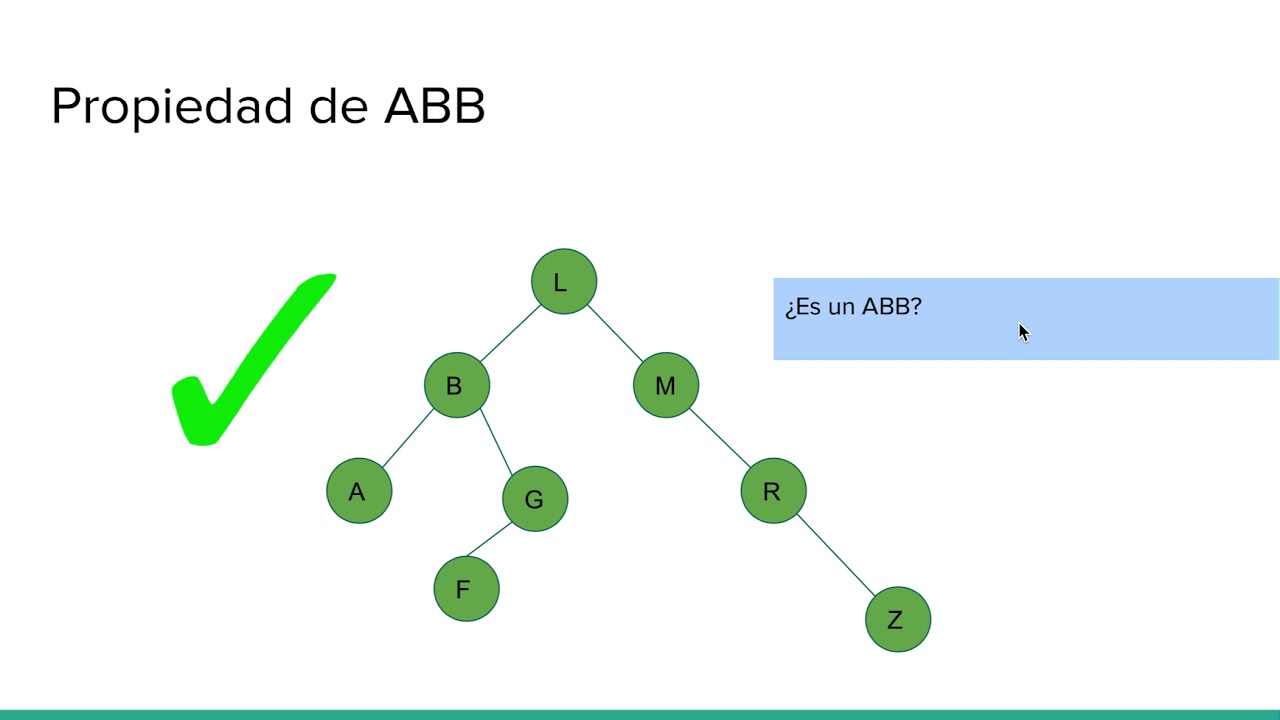 Propiedad de ABB

L

B

M

A

G

R

F

Z

¿Es un ABB?